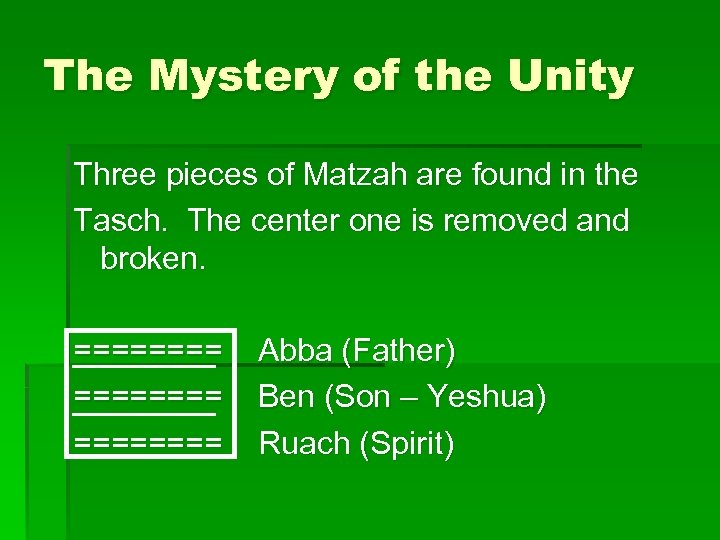 The Mystery of the Unity

Three pieces of Matzah are found in the Tasch. The center one is removed and broken.

======== Abba (Father)
======== Ben (Son – Yeshua)
======== Ruach (Spirit)